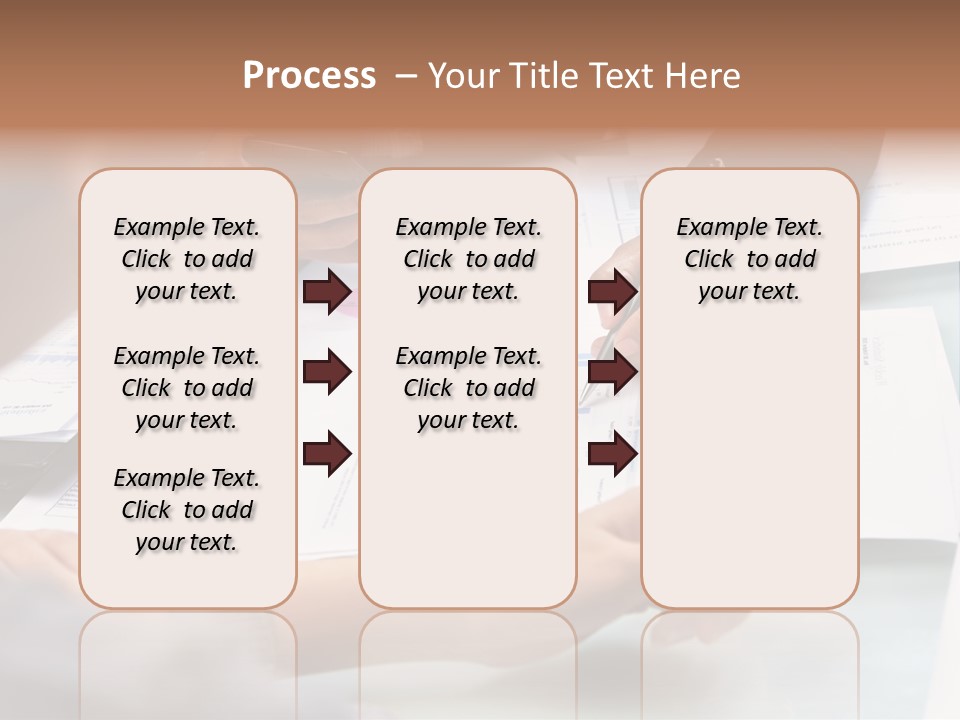 Process – Your Title Text Here

Example Text. Click to add your text.

Example Text. Click to add your text.

Example Text. Click to add your text.

Example Text. Click to add your text.

Example Text. Click to add your text.

Example Text. Click to add your text.